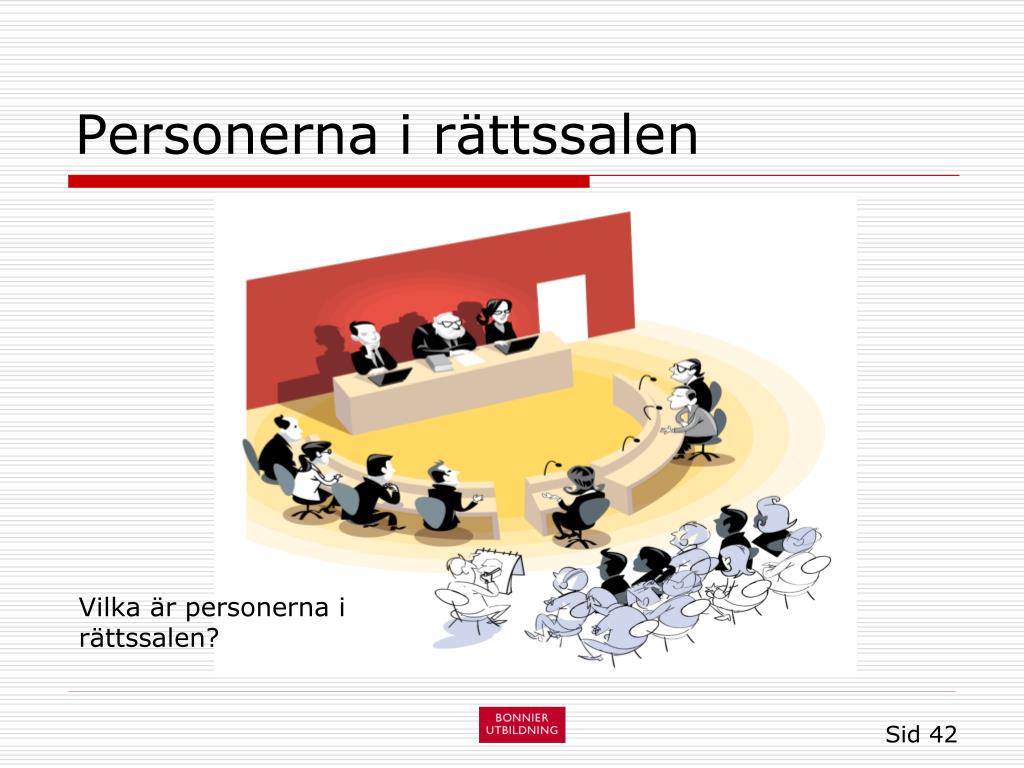 Personerna i rättssalen

Vilka är personerna i rättssalen?

BONNIER
UTBILDNING

Sid 42